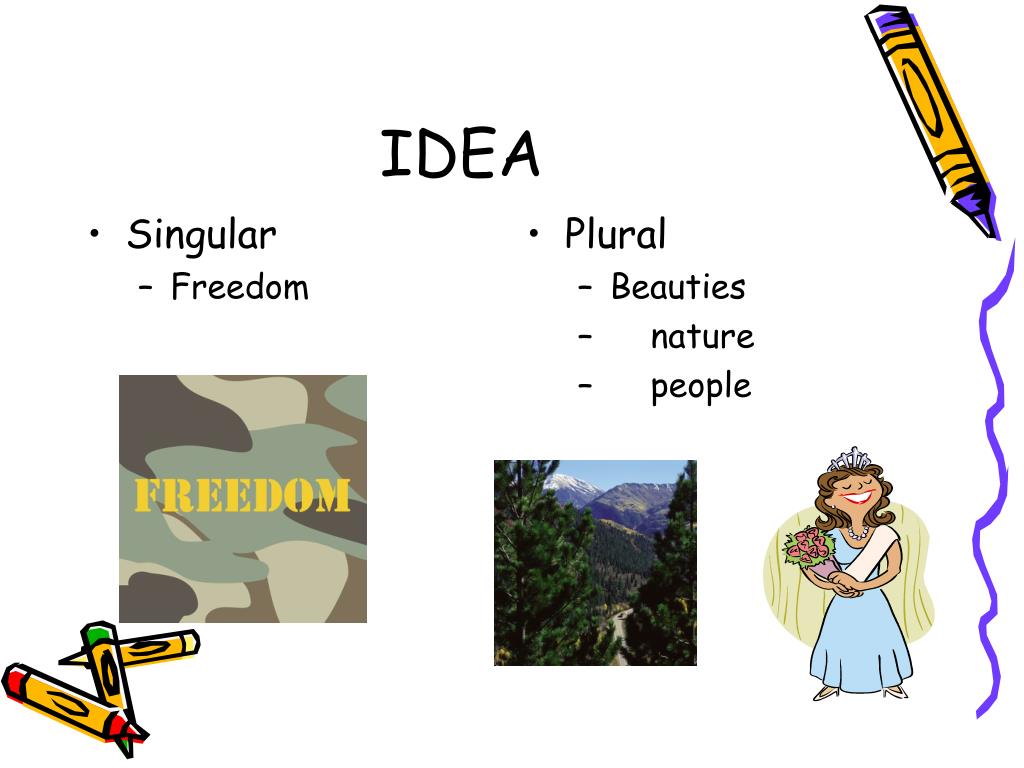 IDEA

• Singular
  – Freedom

FREEDOM

• Plural
  – Beauties
  – nature
  – people